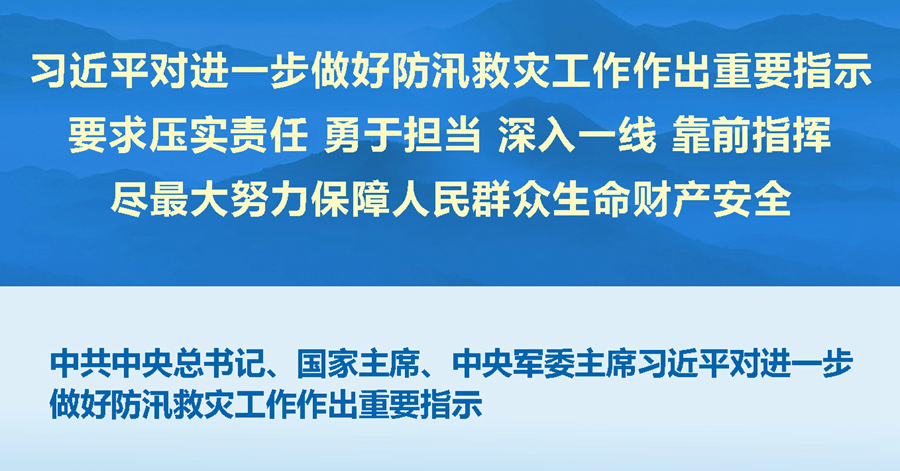 习近平对进一步做好防汛救灾工作作出重要指示
要求压实责任 勇于担当 深入一线 靠前指挥
尽最大努力保障人民群众生命财产安全

中共中央总书记、国家主席、中央军委主席习近平对进一步做好防汛救灾工作作出重要指示